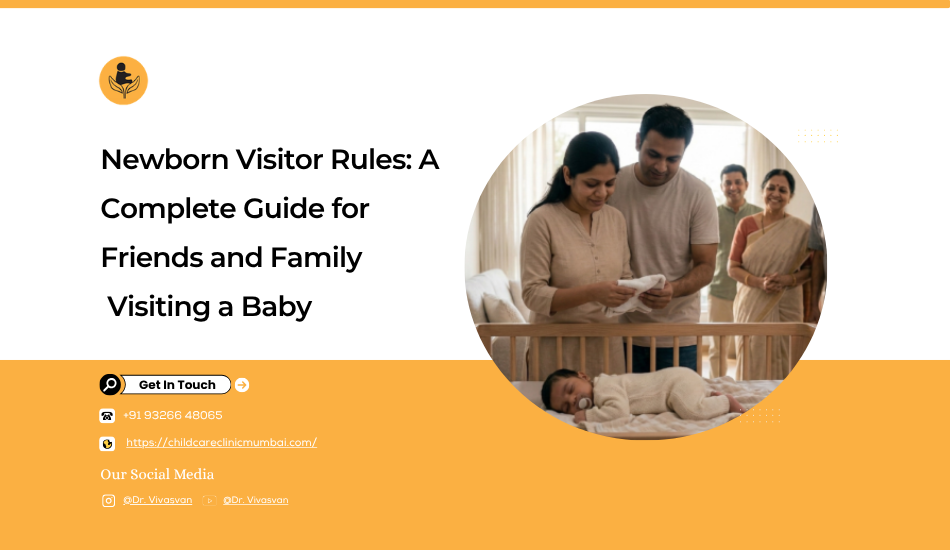 Newborn Visitor Rules: A Complete Guide for Friends and Family Visiting a Baby

Get In Touch

+91 93266 48065

https://childcareclinicmumbai.com/

Our Social Media

@Dr. Vivasvan @Dr. Vivasvan